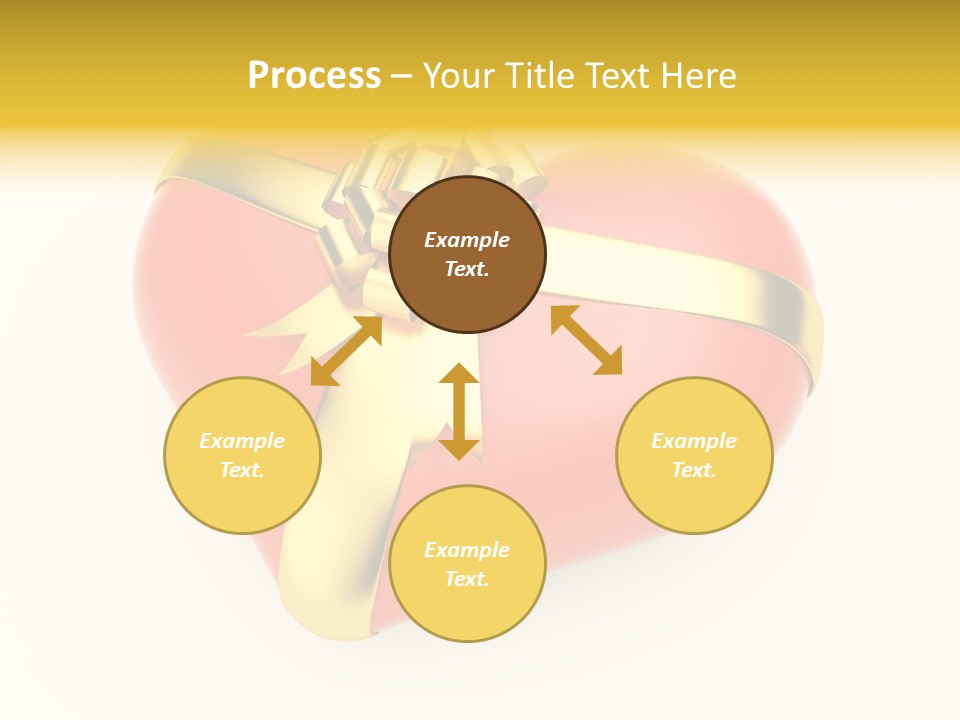 Process – Your Title Text Here

Example Text.

Example Text.

Example Text.

Example Text.